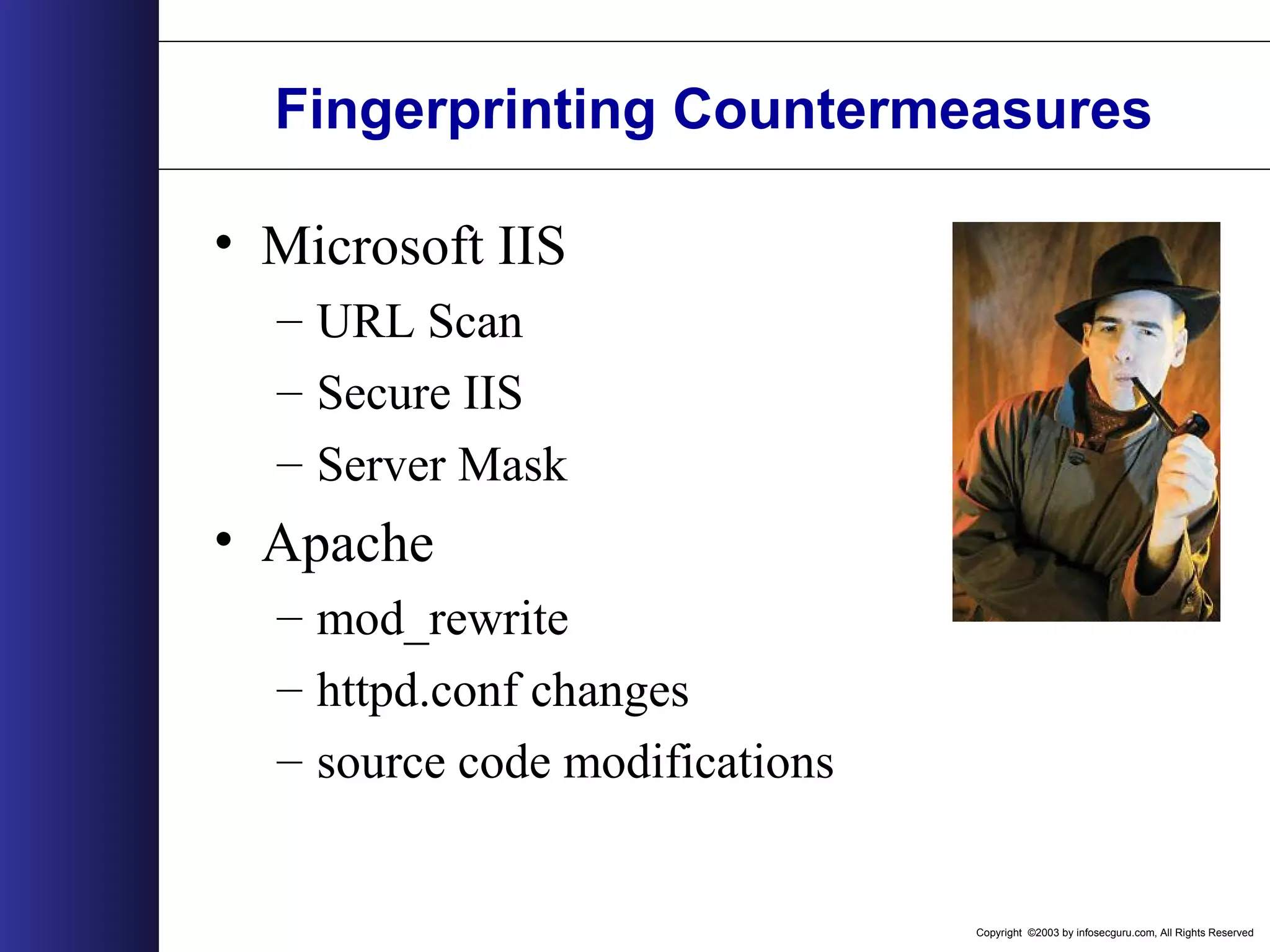 Fingerprinting Countermeasures

• Microsoft IIS
– URL Scan
– Secure IIS
– Server Mask
• Apache
– mod_rewrite
– httpd.conf changes
– source code modifications

Copyright ©2003 by infosecguru.com, All Rights Reserved